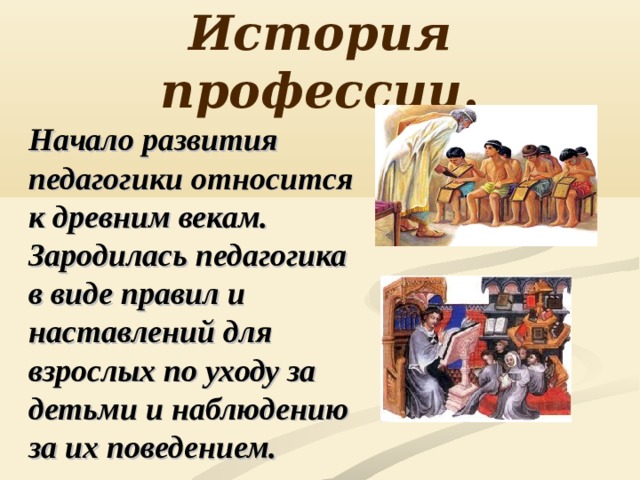 История профессии.

Начало развития педагогики относится к древним векам. Зародилась педагогика в виде правил и наставлений для взрослых по уходу за детьми и наблюдению за их поведением.